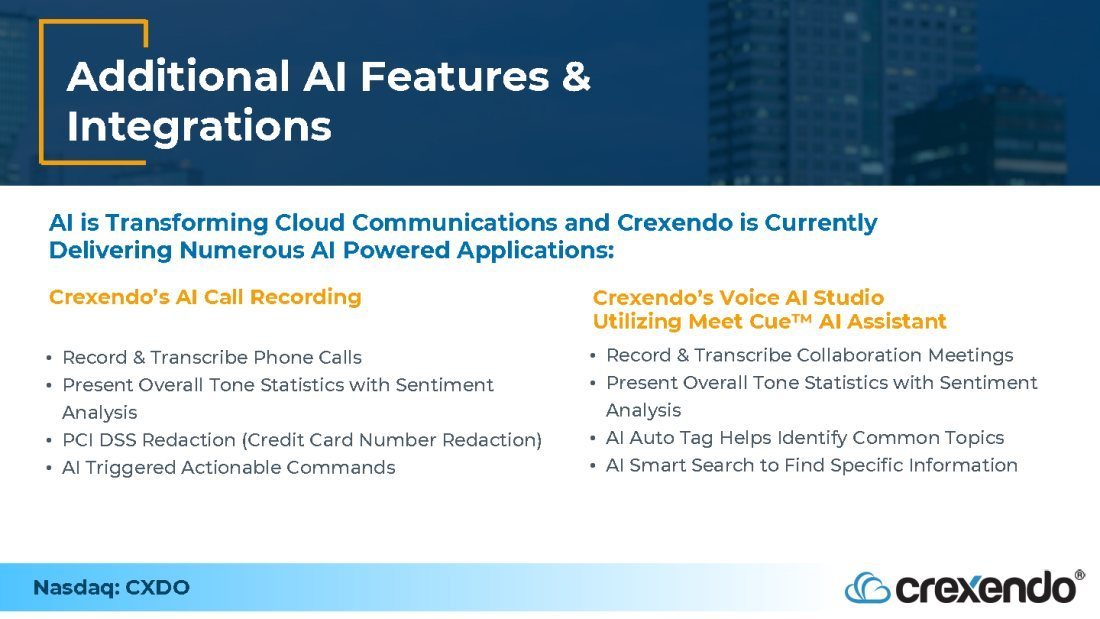 Additional AI Features & Integrations

AI is Transforming Cloud Communications and Crexendo is Currently Delivering Numerous AI Powered Applications:

Crexendo's AI Call Recording

• Record & Transcribe Phone Calls
• Present Overall Tone Statistics with Sentiment Analysis
• PCI DSS Redaction (Credit Card Number Redaction)
• AI Triggered Actionable Commands

Crexendo's Voice AI Studio Utilizing Meet Cue™ AI Assistant

• Record & Transcribe Collaboration Meetings
• Present Overall Tone Statistics with Sentiment Analysis
• AI Auto Tag Helps Identify Common Topics
• AI Smart Search to Find Specific Information

Nasdaq: CXDO

crexendo®